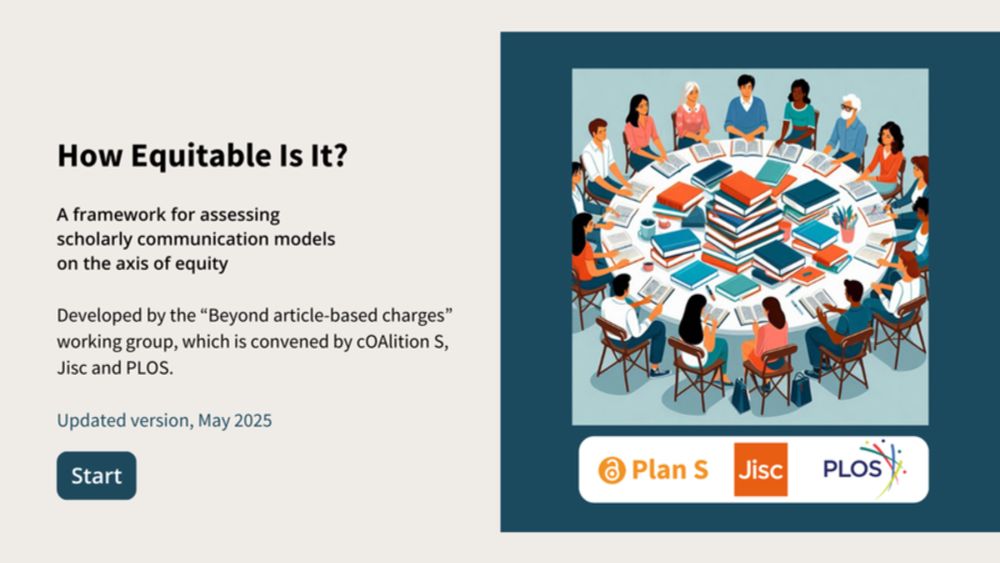 How Equitable Is It?

A framework for assessing scholarly communication models on the axis of equity

Developed by the “Beyond article-based charges” working group, which is convened by cOAlition S, Jisc and PLOS.

Updated version, May 2025

Start

Plan S Jisc PLOS